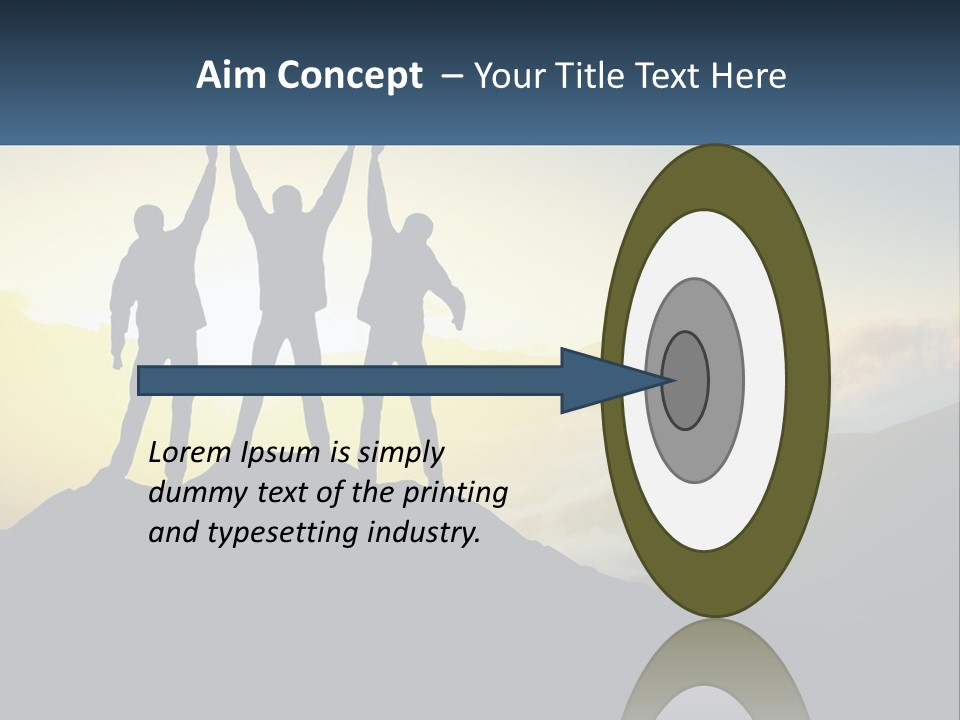 Aim Concept – Your Title Text Here

Lorem Ipsum is simply dummy text of the printing and typesetting industry.